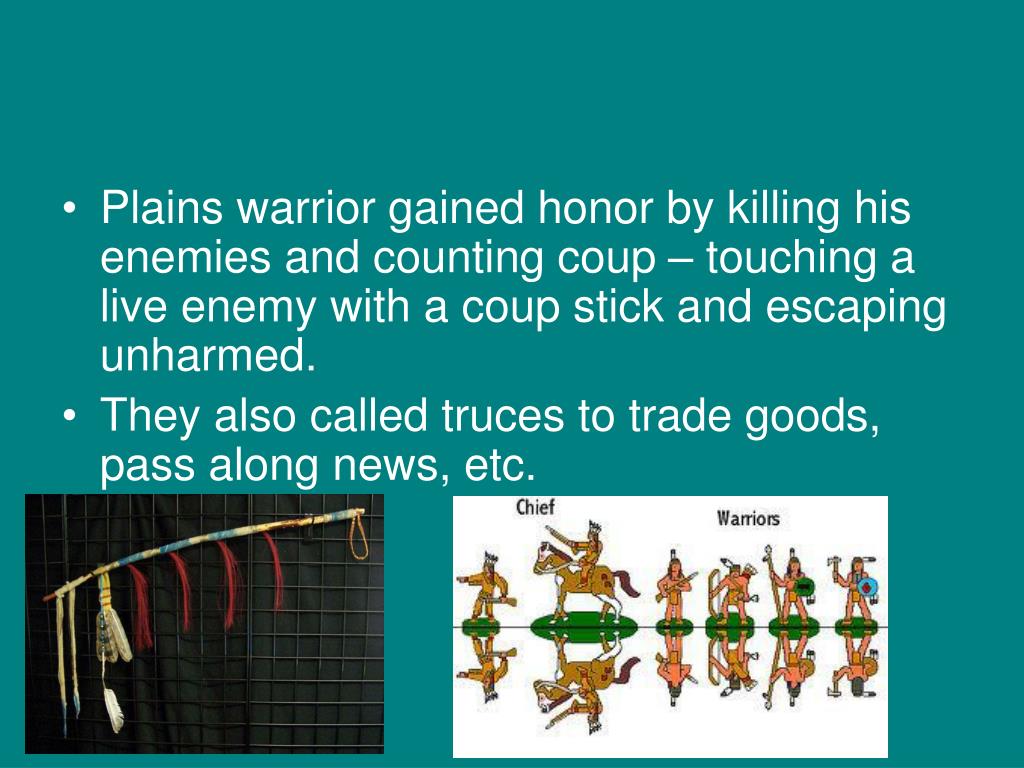 • Plains warrior gained honor by killing his enemies and counting coup – touching a live enemy with a coup stick and escaping unharmed.
• They also called truces to trade goods, pass along news, etc.

Chief

Warriors